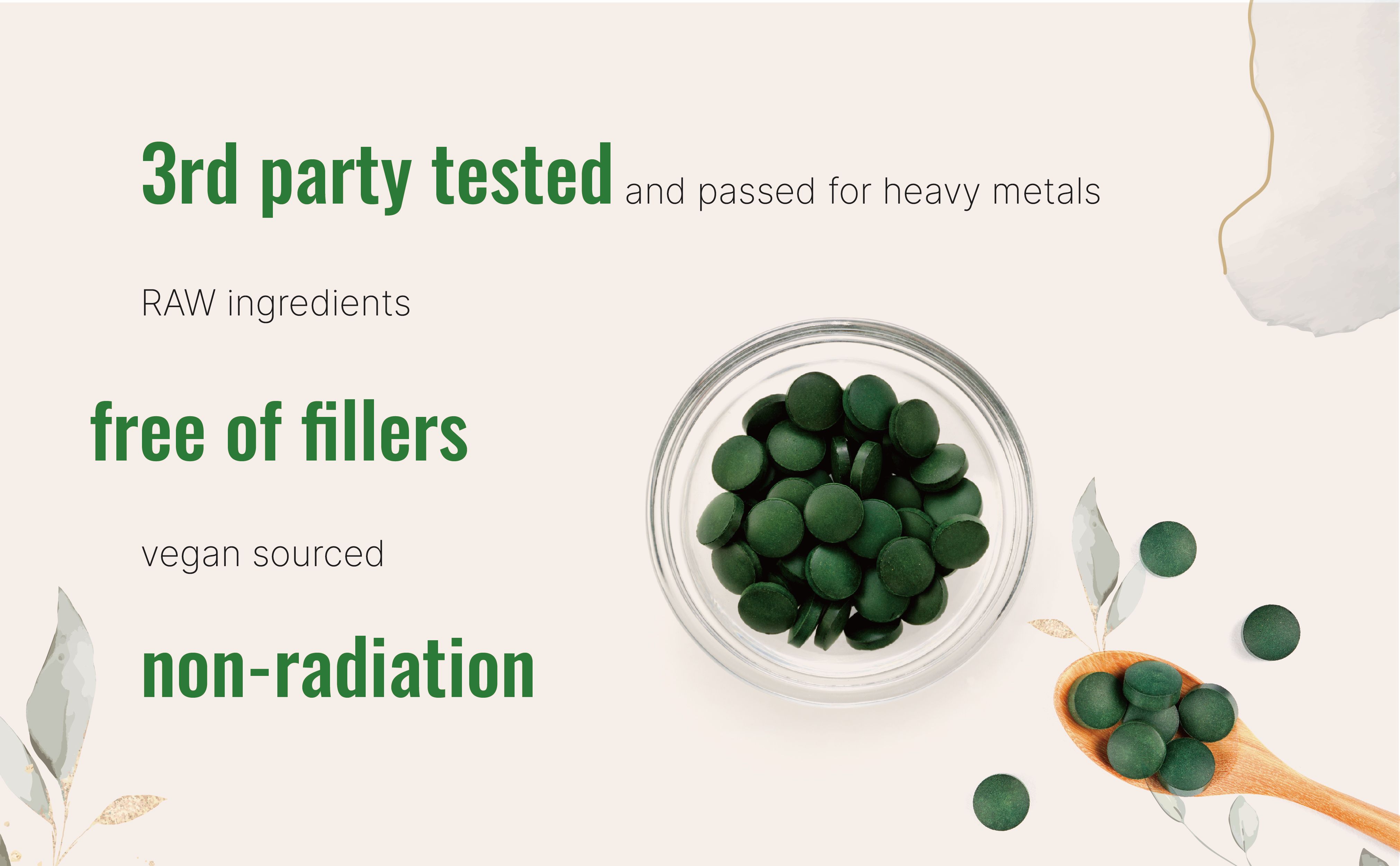 3rd party tested and passed for heavy metals

RAW ingredients

free of fillers

vegan sourced

non-radiation